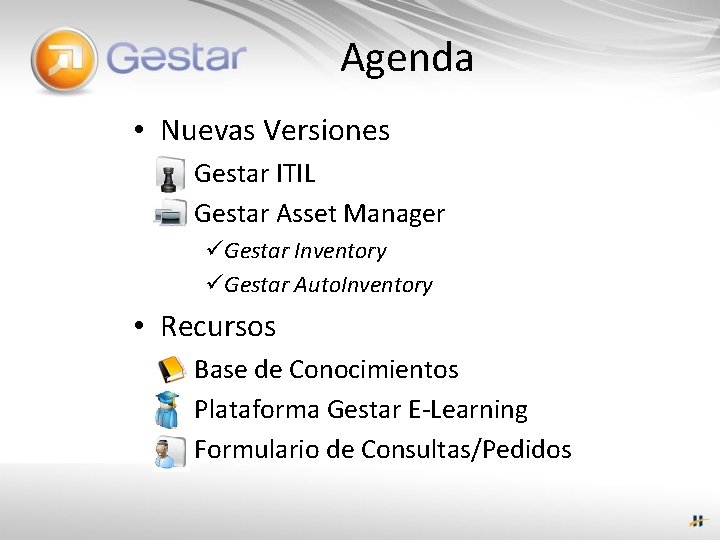 Gestar

Agenda

• Nuevas Versiones
Gestar ITIL
Gestar Asset Manager
✓Gestar Inventory
✓Gestar AutoInventory

• Recursos
Base de Conocimientos
Plataforma Gestar E-Learning
Formulario de Consultas/Pedidos